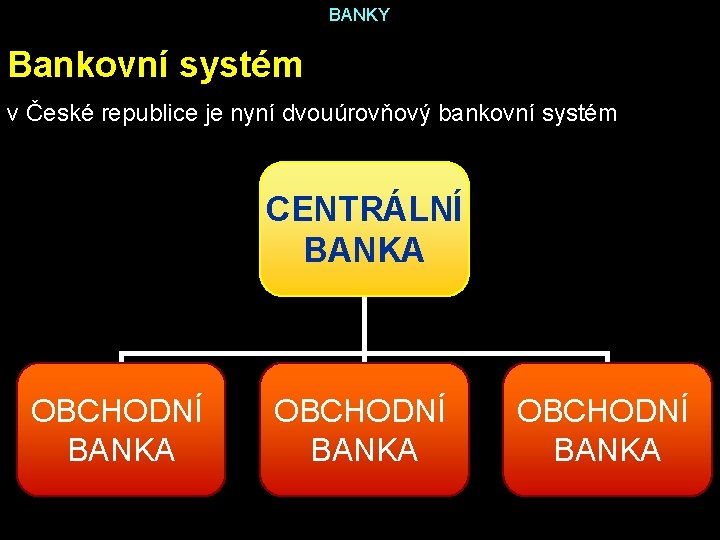 BANKY

Bankovní systém

v České republice je nyní dvouúrovňový bankovní systém

CENTRÁLNÍ BANKA

OBCHODNÍ BANKA

OBCHODNÍ BANKA

OBCHODNÍ BANKA